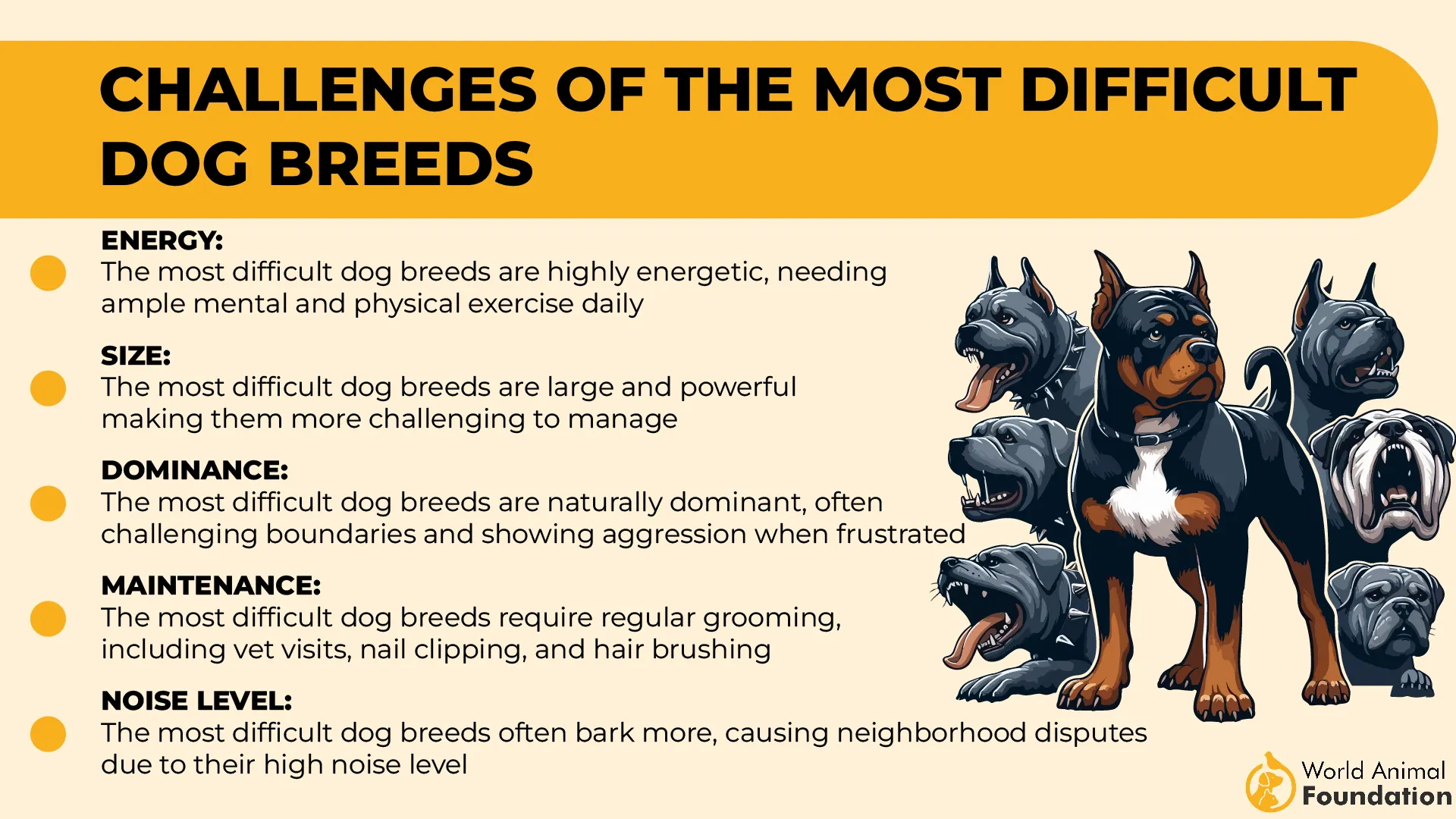 CHALLENGES OF THE MOST DIFFICULT DOG BREEDS

ENERGY:
The most difficult dog breeds are highly energetic, needing ample mental and physical exercise daily

SIZE:
The most difficult dog breeds are large and powerful making them more challenging to manage

DOMINANCE:
The most difficult dog breeds are naturally dominant, often challenging boundaries and showing aggression when frustrated

MAINTENANCE:
The most difficult dog breeds require regular grooming, including vet visits, nail clipping, and hair brushing

NOISE LEVEL:
The most difficult dog breeds often bark more, causing neighborhood disputes due to their high noise level

World Animal Foundation